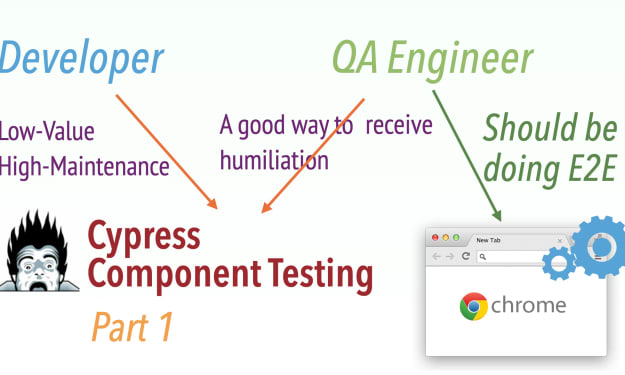 Developer

QA Engineer

Low-Value
High-Maintenance

A good way to receive humiliation

Should be doing E2E

Cypress
Component Testing

Part 1

New Tab

chrome